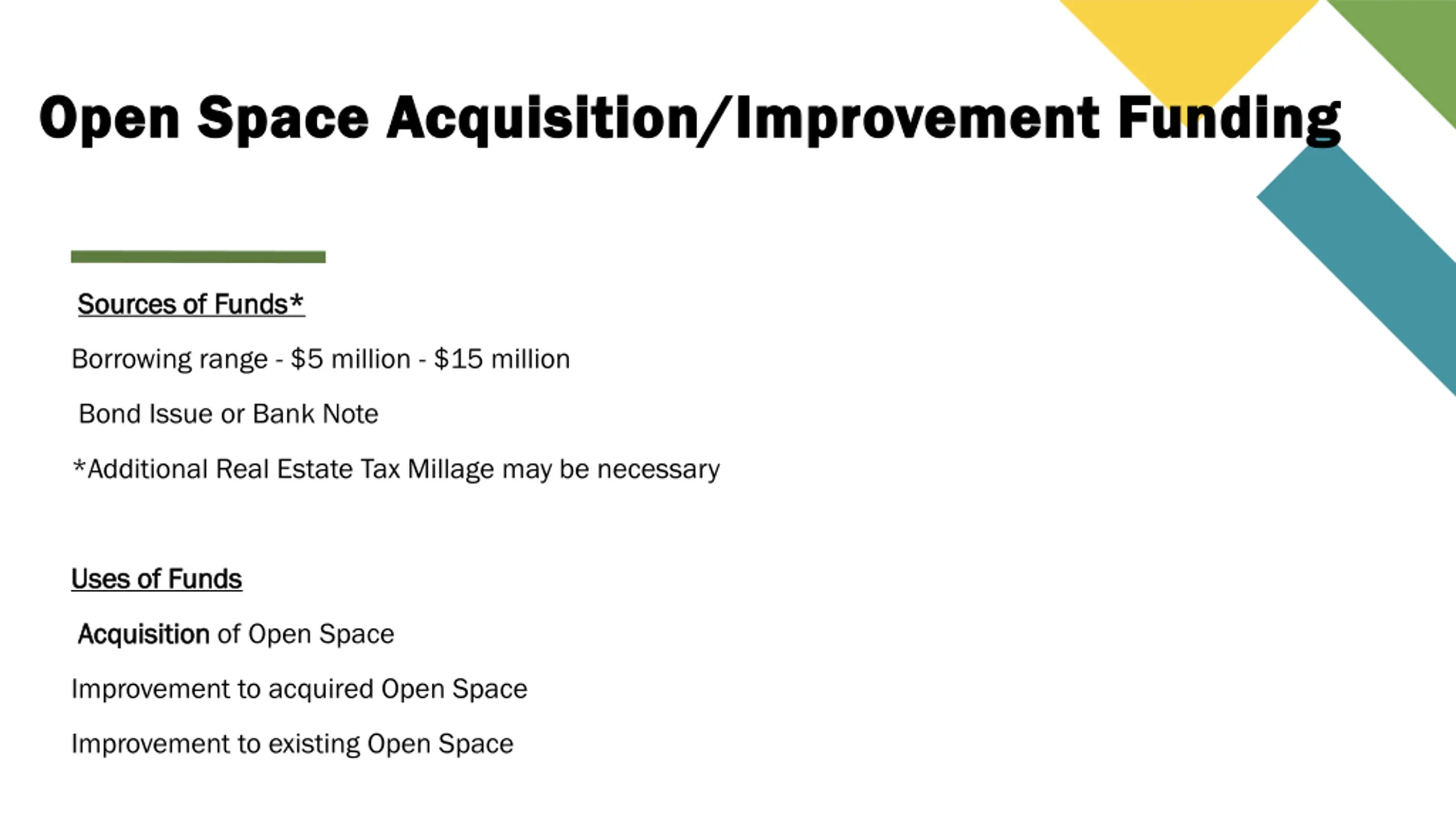 Open Space Acquisition/Improvement Funding

Sources of Funds*

Borrowing range - \$5 million - \$15 million

Bond Issue or Bank Note

*Additional Real Estate Tax Millage may be necessary

Uses of Funds

Acquisition of Open Space

Improvement to acquired Open Space

Improvement to existing Open Space